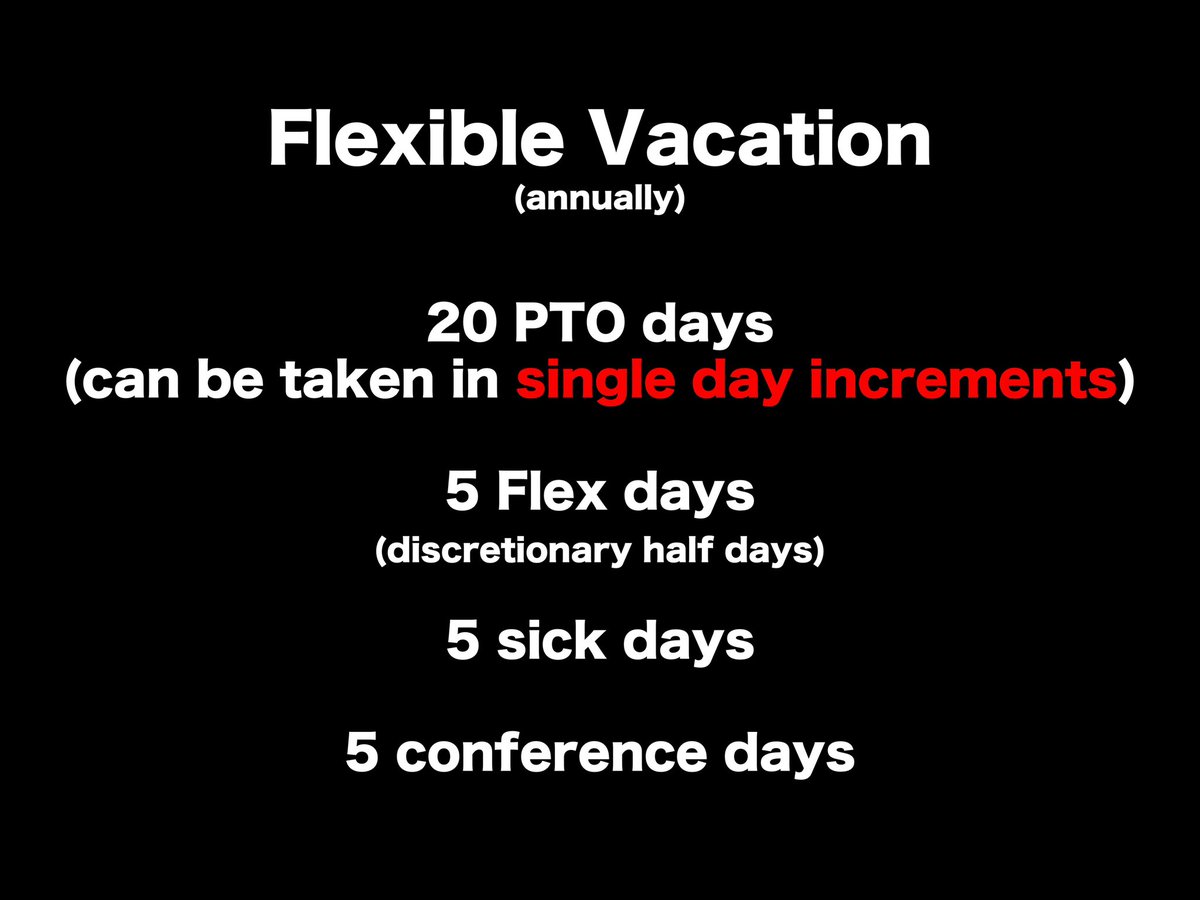 Flexible Vacation
(annually)

20 PTO days
(can be taken in single day increments)

5 Flex days
(discretionary half days)

5 sick days

5 conference days